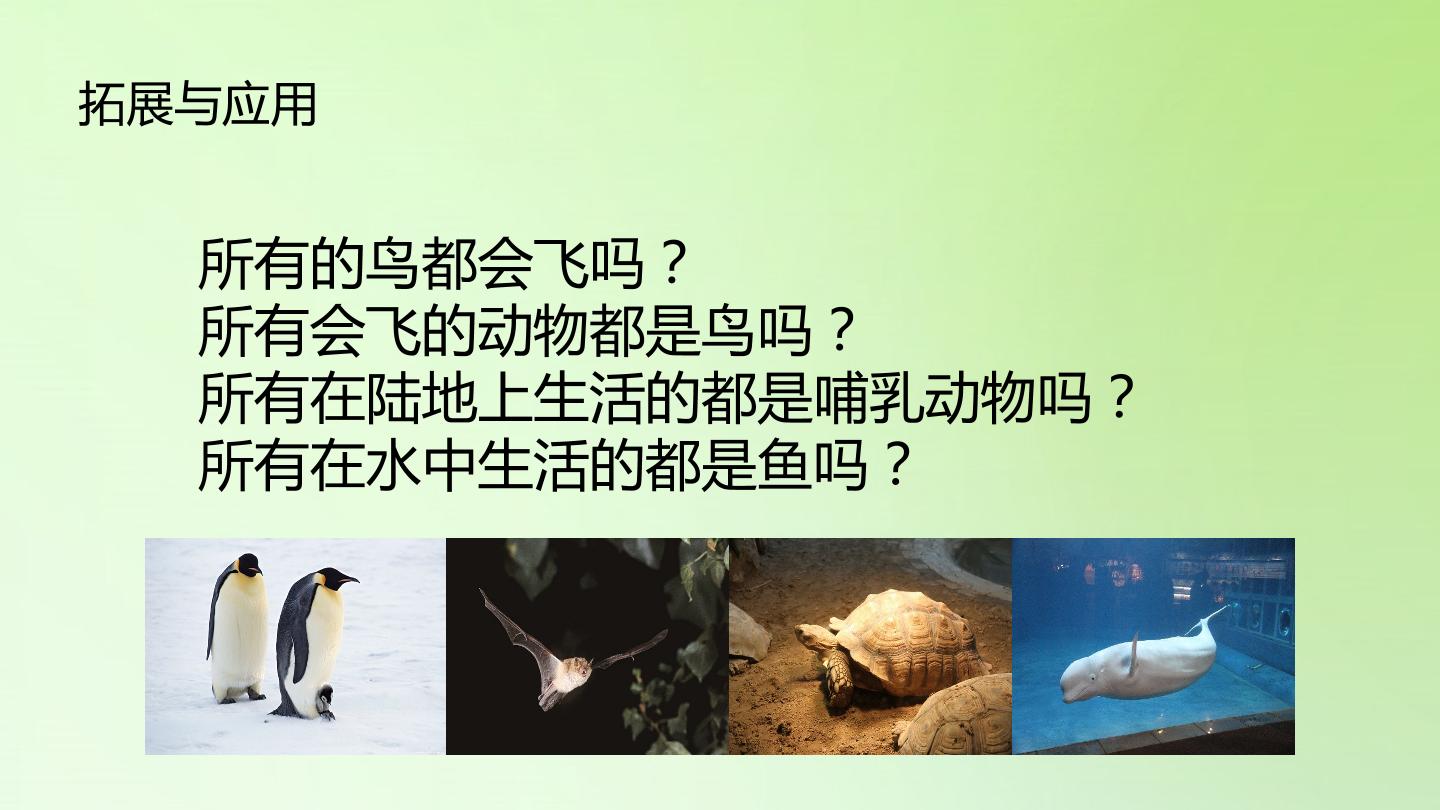 拓展与应用

所有的鸟都会飞吗？
所有会飞的动物都是鸟吗？
所有在陆地上生活的都是哺乳动物吗？
所有在水中生活的都是鱼吗？